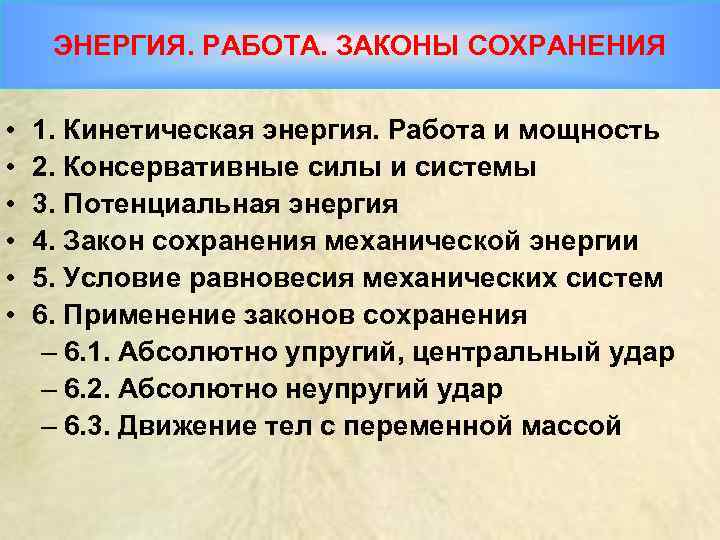 ЭНЕРГИЯ. РАБОТА. ЗАКОНЫ СОХРАНЕНИЯ

• 1. Кинетическая энергия. Работа и мощность
• 2. Консервативные силы и системы
• 3. Потенциальная энергия
• 4. Закон сохранения механической энергии
• 5. Условие равновесия механических систем
• 6. Применение законов сохранения
– 6.1. Абсолютно упругий, центральный удар
– 6.2. Абсолютно неупругий удар
– 6.3. Движение тел с переменной массой